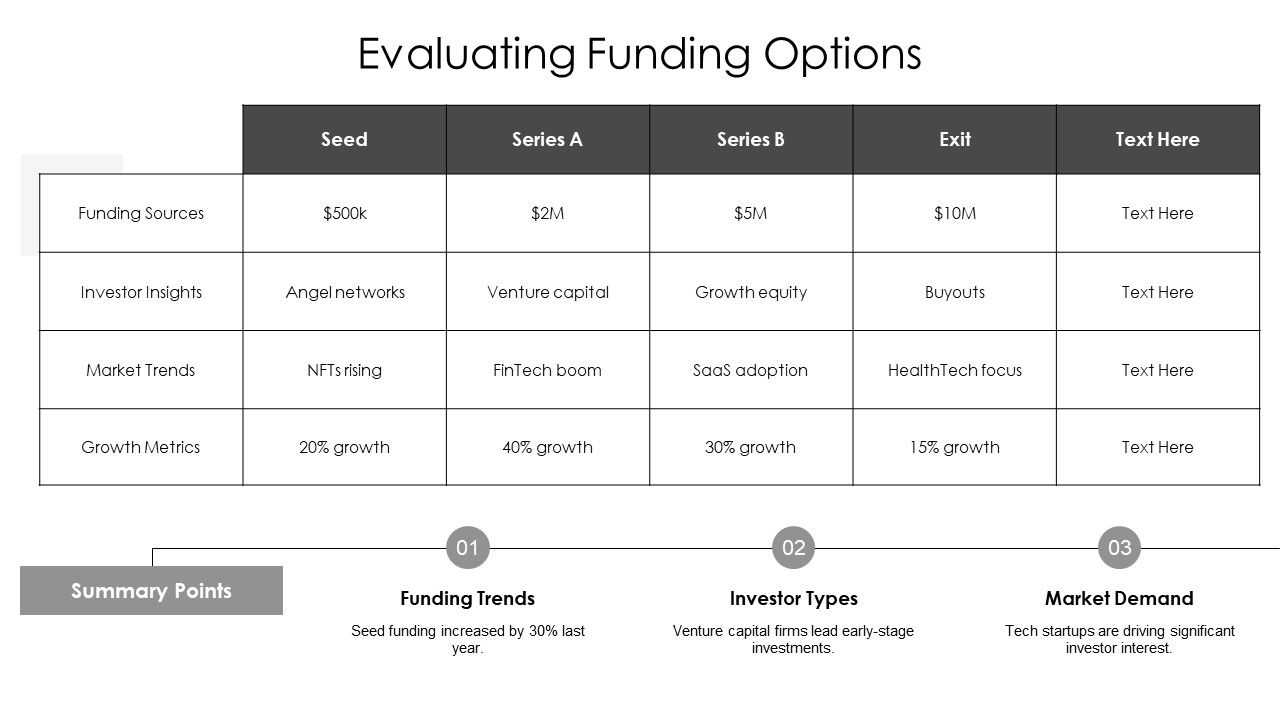 Evaluating Funding Options

| | Seed | Series A | Series B | Exit | Text Here |
|---|---|---|---|---|---|
| Funding Sources | $500k | $2M | $5M | $10M | Text Here |
| Investor Insights | Angel networks | Venture capital | Growth equity | Buyouts | Text Here |
| Market Trends | NFTs rising | FinTech boom | SaaS adoption | HealthTech focus | Text Here |
| Growth Metrics | 20% growth | 40% growth | 30% growth | 15% growth | Text Here |

Summary Points

01
Funding Trends
Seed funding increased by 30% last year.

02
Investor Types
Venture capital firms lead early-stage investments.

03
Market Demand
Tech startups are driving significant investor interest.